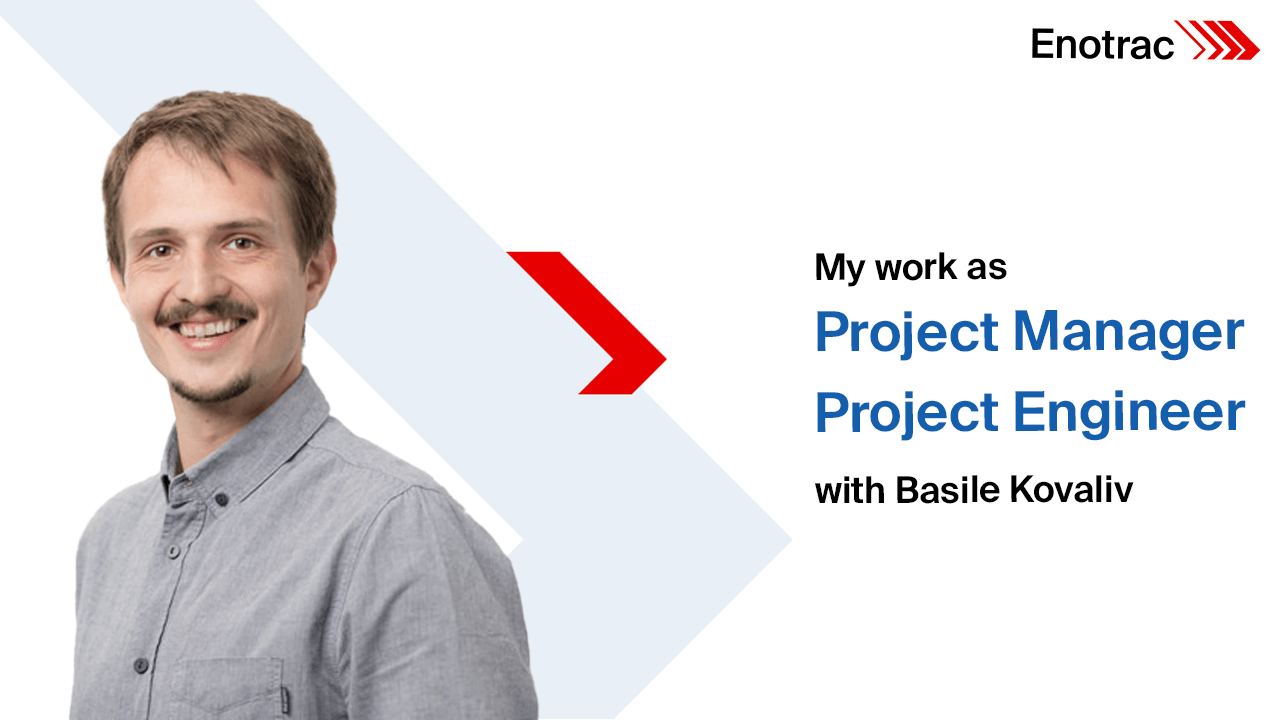 Enotrac

My work as
Project Manager
Project Engineer
with Basile Kovaliv